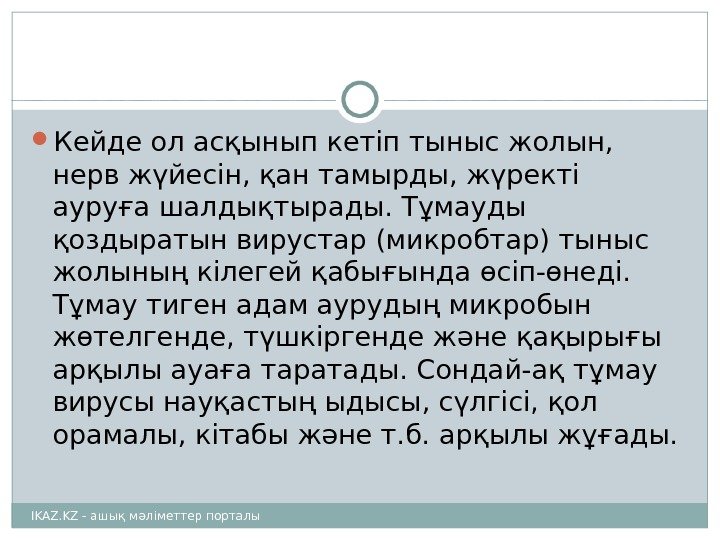 Кейде ол асқынып кетіп тыныс жолын, нерв жүйесін, қан тамырды, жүректі ауруға шалдықтырады. Тұмауды қоздыратын вирустар (микробтар) тыныс жолының кілегей қабығында өсіп-өнеді. Тұмау тиген адам аурудың микробын жөтелгенде, түшкіргенде және қақырығы арқылы ауаға таратады. Сондай-ақ тұмау вирусы науқастың ыдысы, сүлгісі, қол орамалы, кітабы және т.б. арқылы жұғады.

IKAZ.KZ - ашық мәліметтер порталы